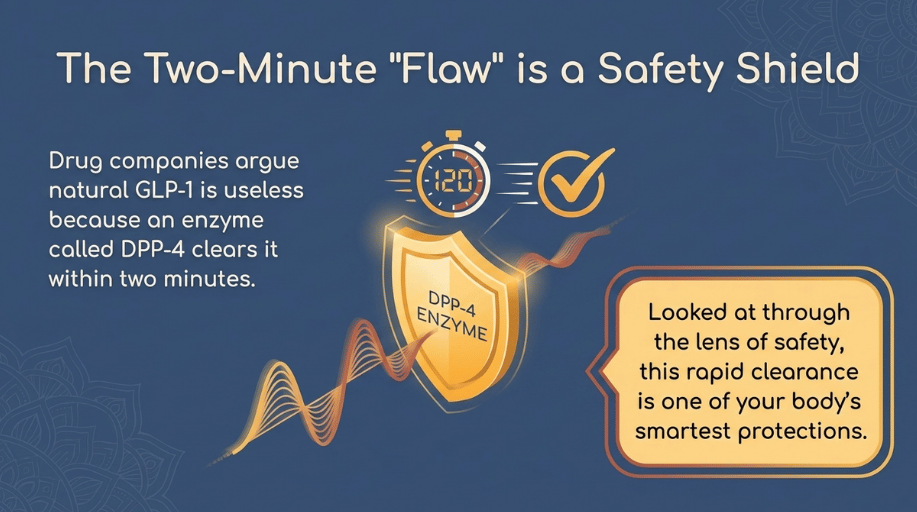 The Two-Minute "Flaw" is a Safety Shield

Drug companies argue natural GLP-1 is useless because an enzyme called DPP-4 clears it within two minutes.

120

DPP-4 ENZYME

Looked at through the lens of safety, this rapid clearance is one of your body's smartest protections.